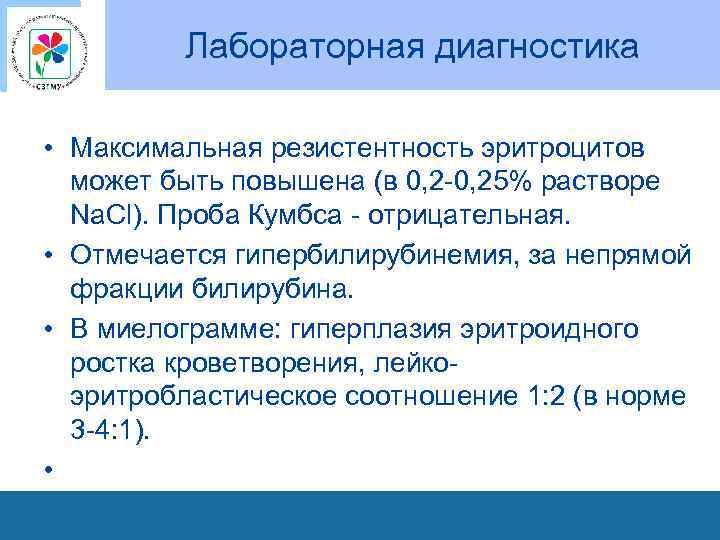 СЗГМУ

Лабораторная диагностика

• Максимальная резистентность эритроцитов может быть повышена (в 0,2-0,25% растворе NaCl). Проба Кумбса - отрицательная.
• Отмечается гипербилирубинемия, за непрямой фракции билирубина.
• В миелограмме: гиперплазия эритроидного ростка кроветворения, лейко-эритробластическое соотношение 1:2 (в норме 3-4:1).
•